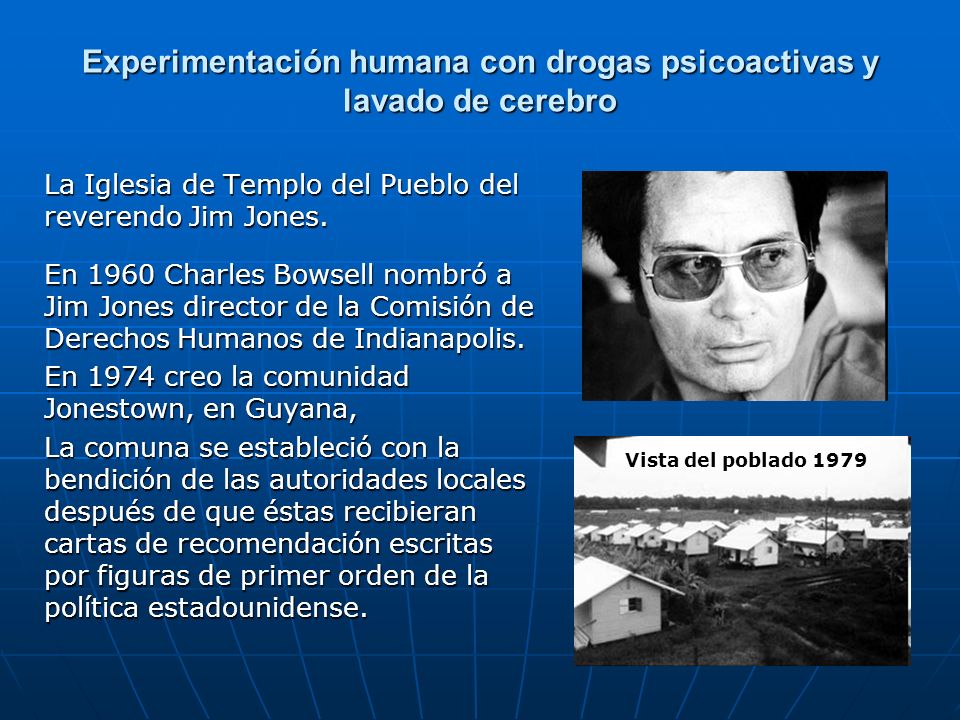 Experimentación humana con drogas psicoactivas y lavado de cerebro

La Iglesia de Templo del Pueblo del reverendo Jim Jones.

En 1960 Charles Bowsell nombró a Jim Jones director de la Comisión de Derechos Humanos de Indianapolis.

En 1974 creo la comunidad Jonestown, en Guyana,

La comuna se estableció con la bendición de las autoridades locales después de que éstas recibieran cartas de recomendación escritas por figuras de primer orden de la política estadounidense.

Vista del poblado 1979